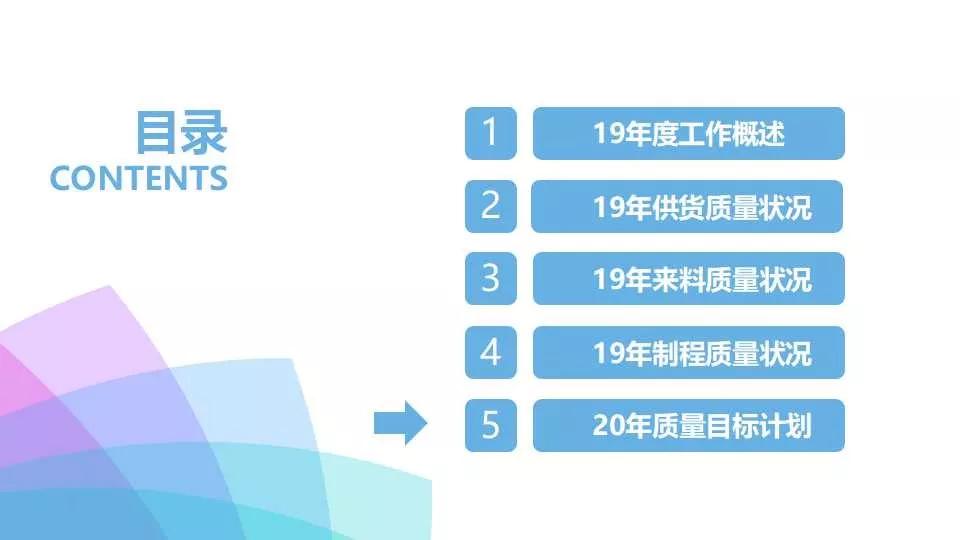 目录
CONTENTS

1 19年度工作概述
2 19年供货质量状况
3 19年来料质量状况
4 19年制程质量状况
5 20年质量目标计划